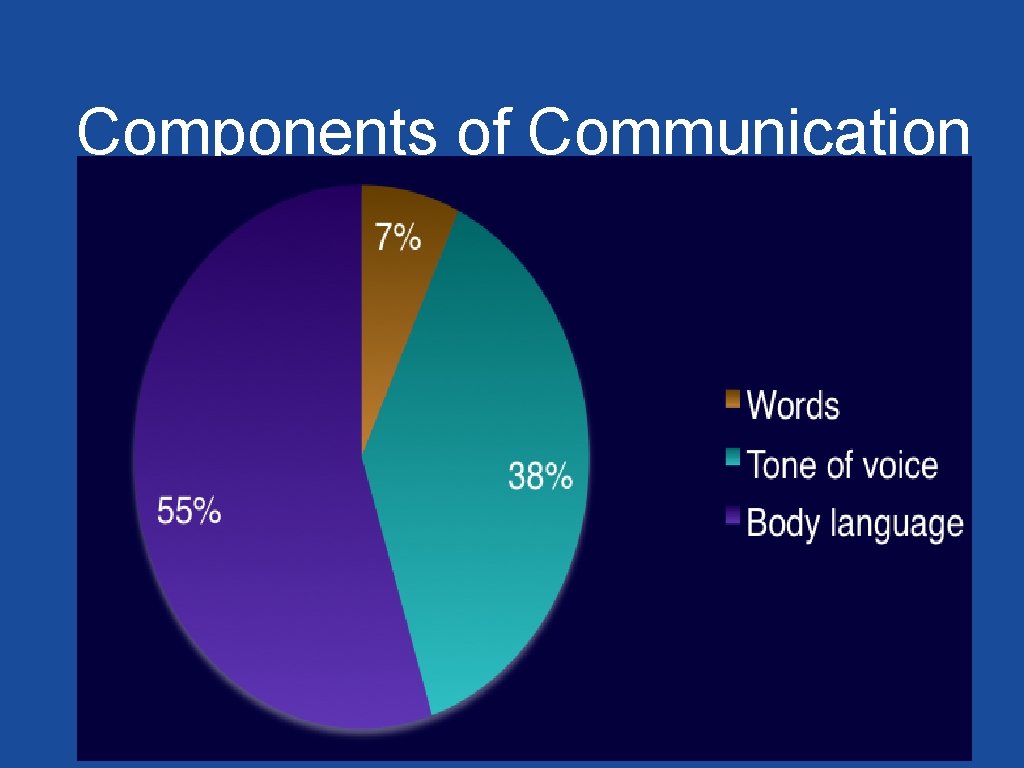 Components of Communication

7%

38%

55%

Words
Tone of voice
Body language